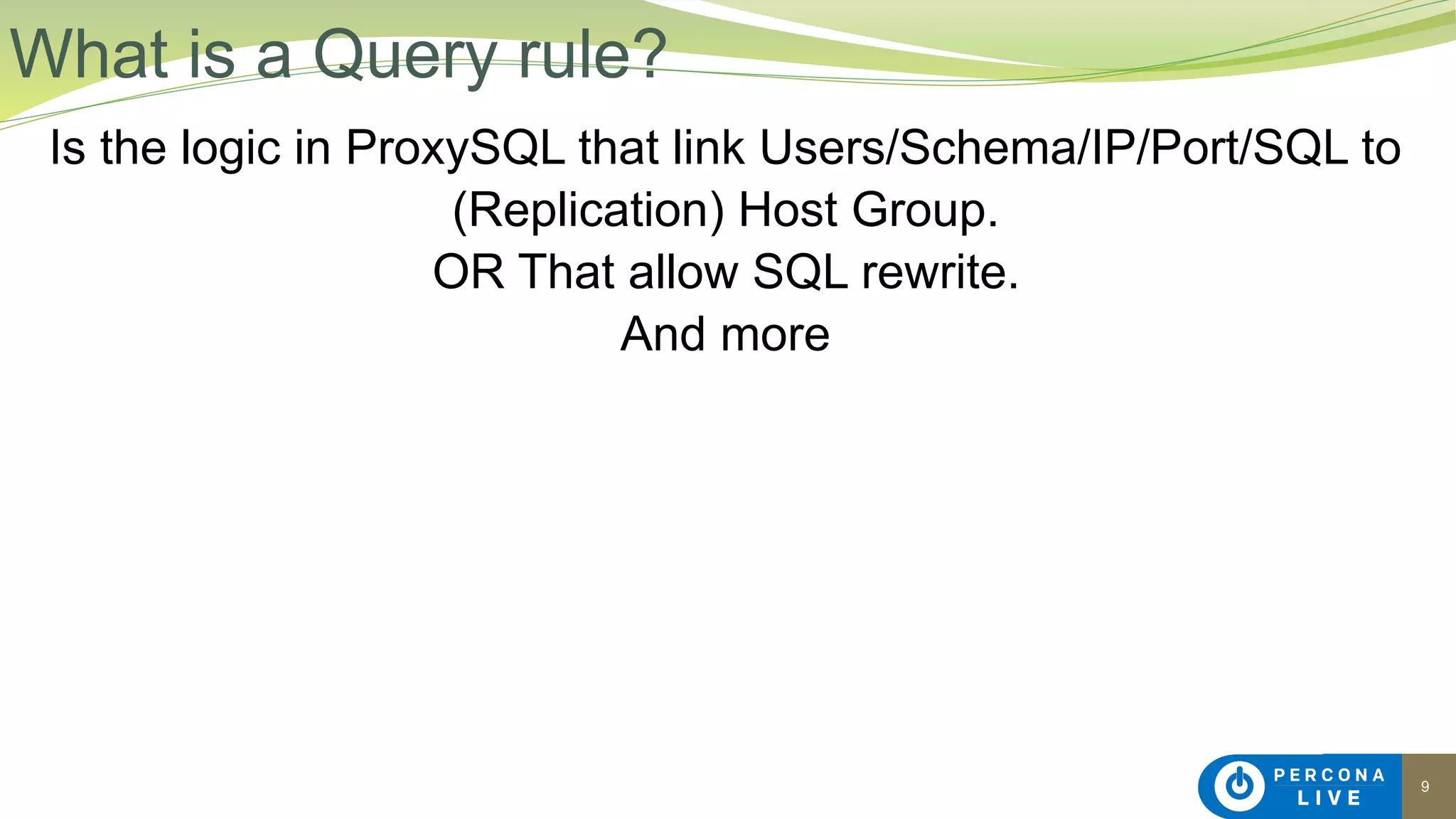 What is a Query rule?

Is the logic in ProxySQL that link Users/Schema/IP/Port/SQL to (Replication) Host Group.
OR That allow SQL rewrite.
And more

PERCONA LIVE

9